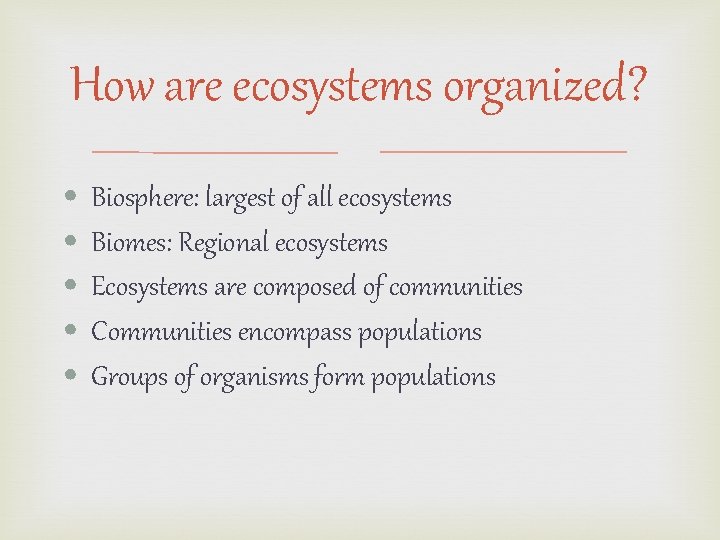 How are ecosystems organized?

- Biosphere: largest of all ecosystems
- Biomes: Regional ecosystems
- Ecosystems are composed of communities
- Communities encompass populations
- Groups of organisms form populations